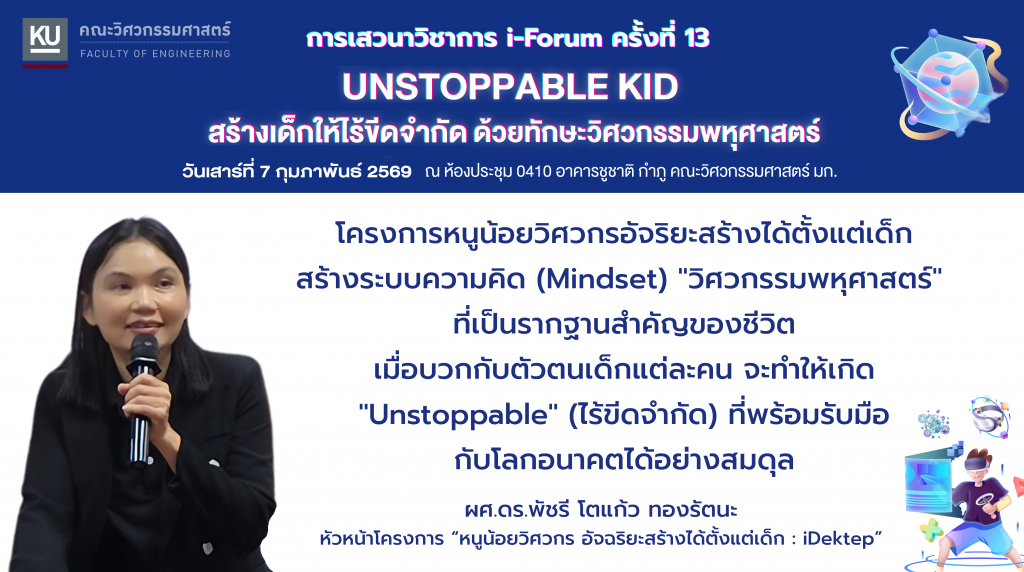 KU คณะวิศวกรรมศาสตร์
FACULTY OF ENGINEERING

การเสวนาวิชาการ i-Forum ครั้งที่ 13
UNSTOPPABLE KID
สร้างเด็กให้ไร้ขีดจำกัด ด้วยทักษะวิศวกรรมพหุศาสตร์
วันเสาร์ที่ 7 กุมภาพันธ์ 2569 ณ ห้องประชุม 0410 อาคารชูชาติ กำภู คณะวิศวกรรมศาสตร์ มก.

โครงการหนูน้อยวิศวกรอัจริยะสร้างได้ตั้งแต่เด็ก
สร้างระบบความคิด (Mindset) "วิศวกรรมพหุศาสตร์"
ที่เป็นรากฐานสำคัญของชีวิต
เมื่อบวกกับตัวตนเด็กแต่ละคน จะทำให้เกิด
"Unstoppable" (ไร้ขีดจำกัด) ที่พร้อมรับมือ
กับโลกอนาคตได้อย่างสมดุล

ผศ.ดร.พัชรี โตแก้ว ทองรัตนะ
หัวหน้าโครงการ "หนูน้อยวิศวกร อัจฉริยะสร้างได้ตั้งแต่เด็ก : iDektep"